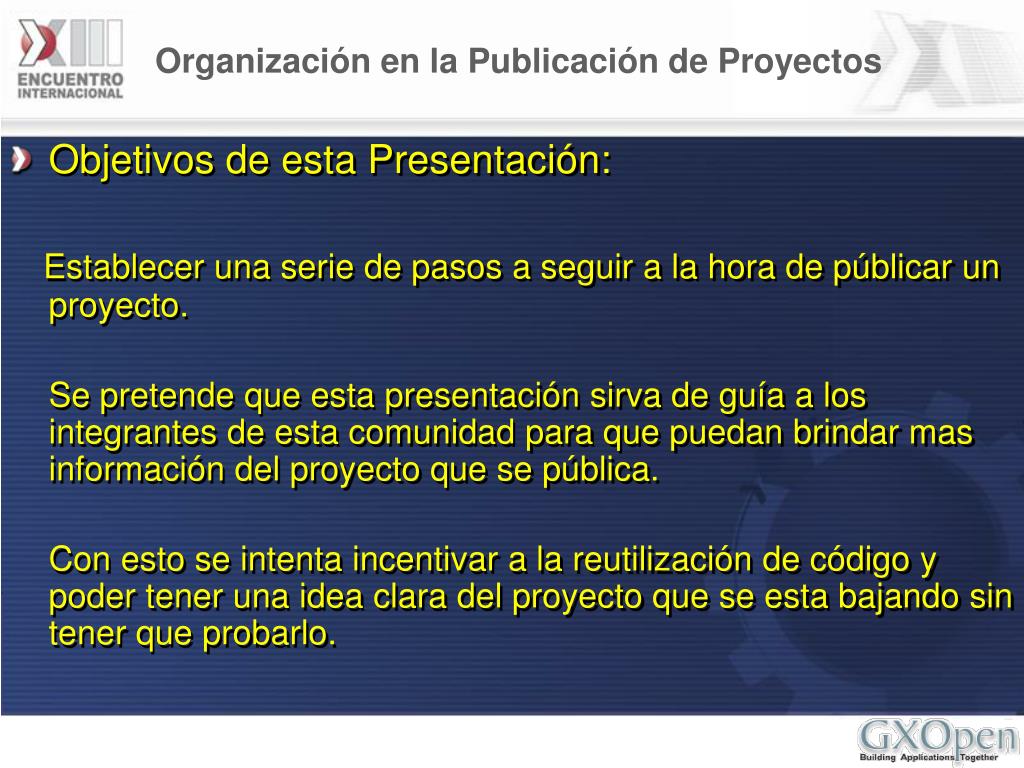 XIII ENCUENTRO INTERNACIONAL

Organización en la Publicación de Proyectos

Objetivos de esta Presentación:

Establecer una serie de pasos a seguir a la hora de públicar un proyecto.

Se pretende que esta presentación sirva de guía a los integrantes de esta comunidad para que puedan brindar mas información del proyecto que se pública.

Con esto se intenta incentivar a la reutilización de código y poder tener una idea clara del proyecto que se esta bajando sin tener que probarlo.

GXOpen
Building Applications Together